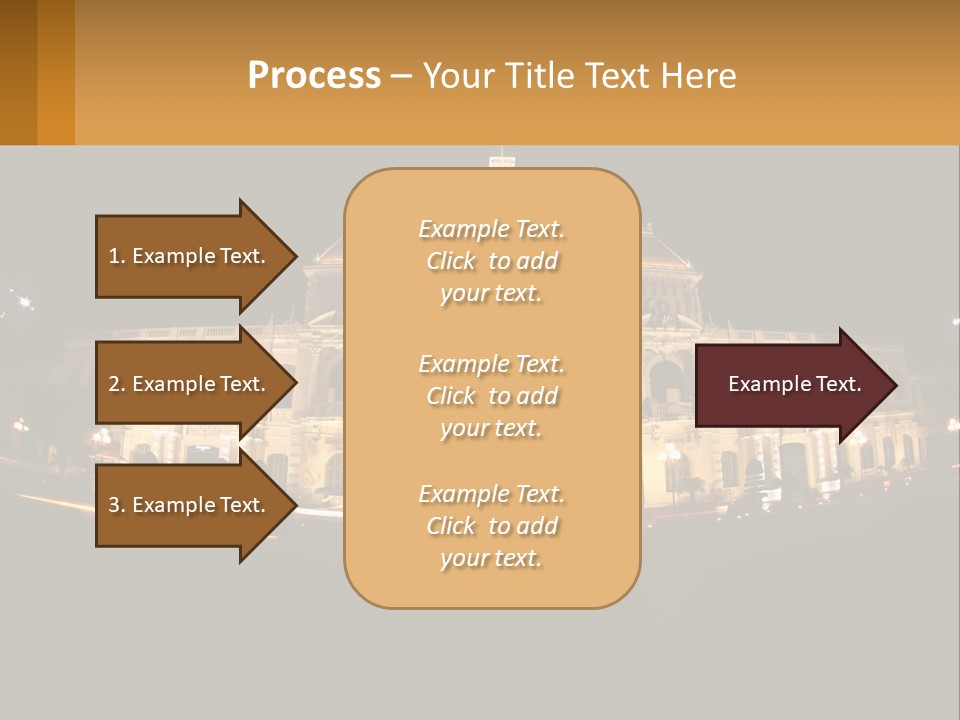 Process – Your Title Text Here

1. Example Text.

2. Example Text.

3. Example Text.

Example Text. Click to add your text.

Example Text. Click to add your text.

Example Text. Click to add your text.

Example Text.